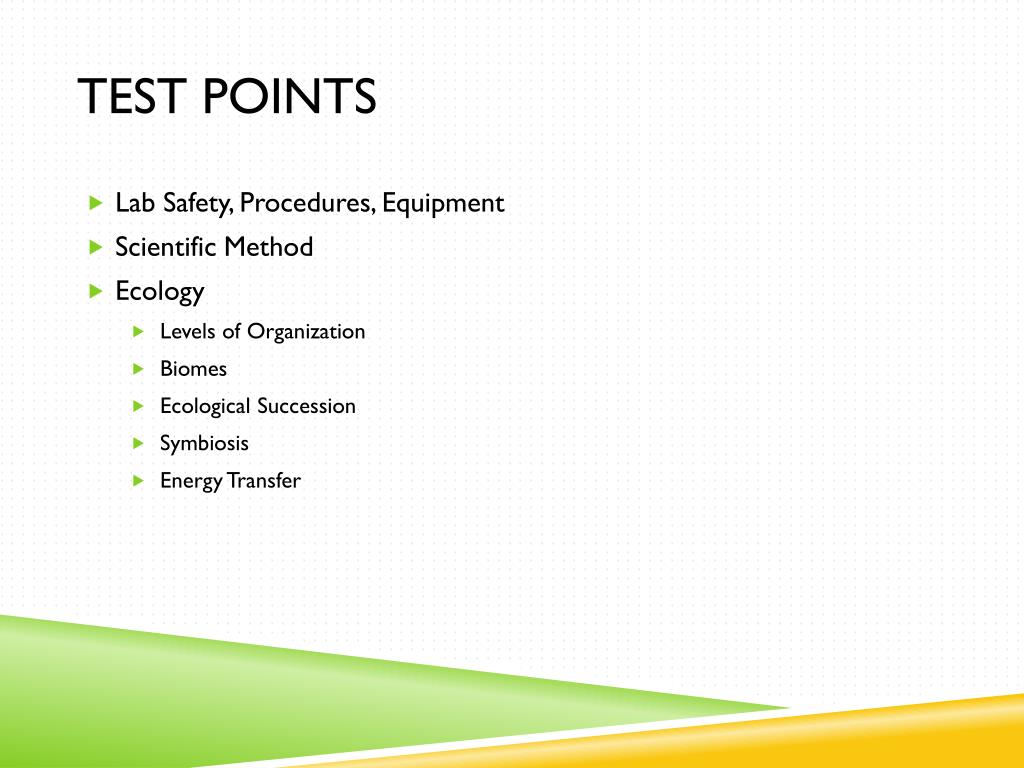 TEST POINTS

Lab Safety, Procedures, Equipment
Scientific Method
Ecology
Levels of Organization
Biomes
Ecological Succession
Symbiosis
Energy Transfer